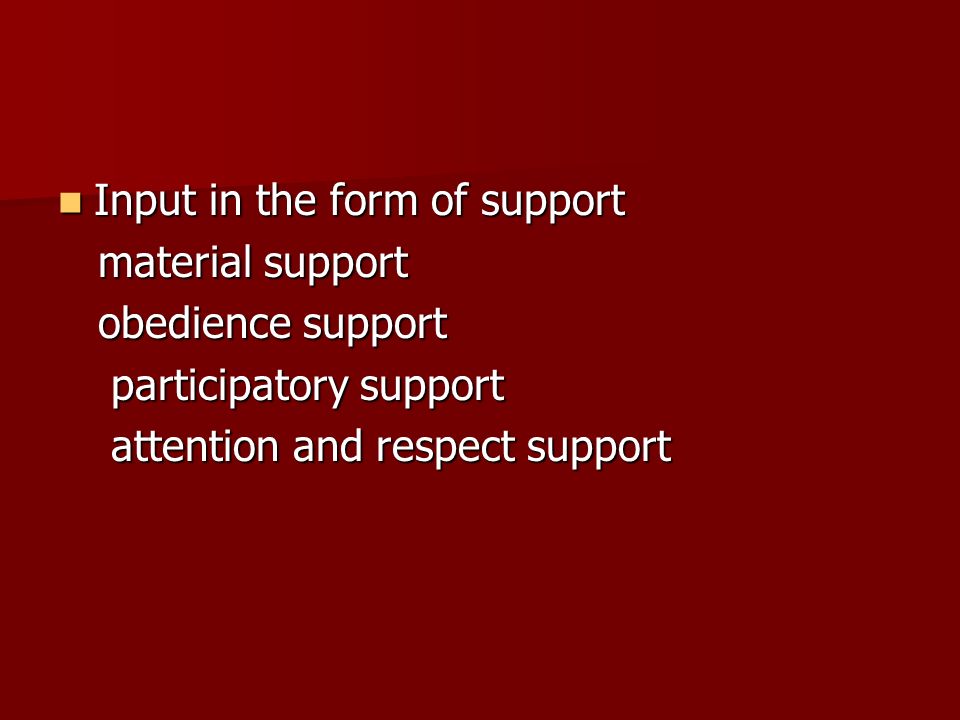 Input in the form of support
material support
obedience support
participatory support
attention and respect support